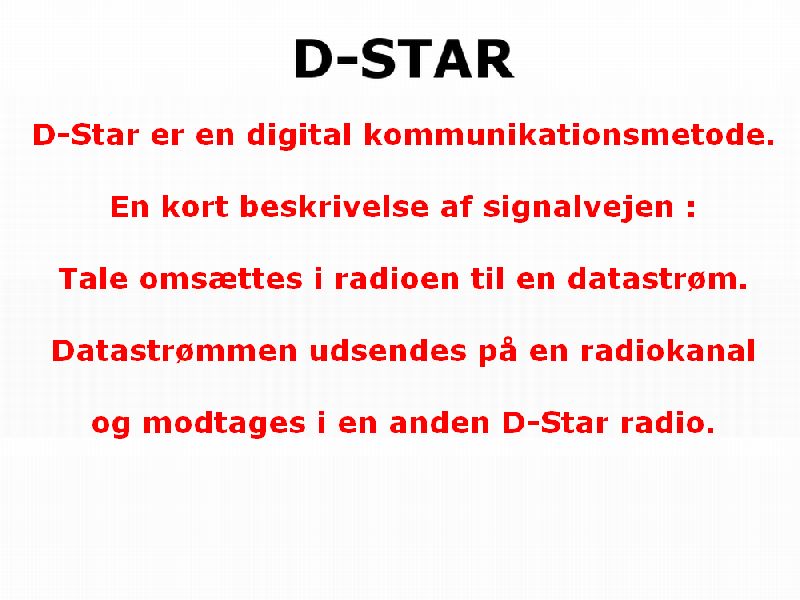 D-STAR

D-Star er en digital kommunikationsmetode.

En kort beskrivelse af signalvejen :

Tale omsættes i radioen til en datastrøm.

Datastrømmen udsendes på en radiokanal

og modtages i en anden D-Star radio.